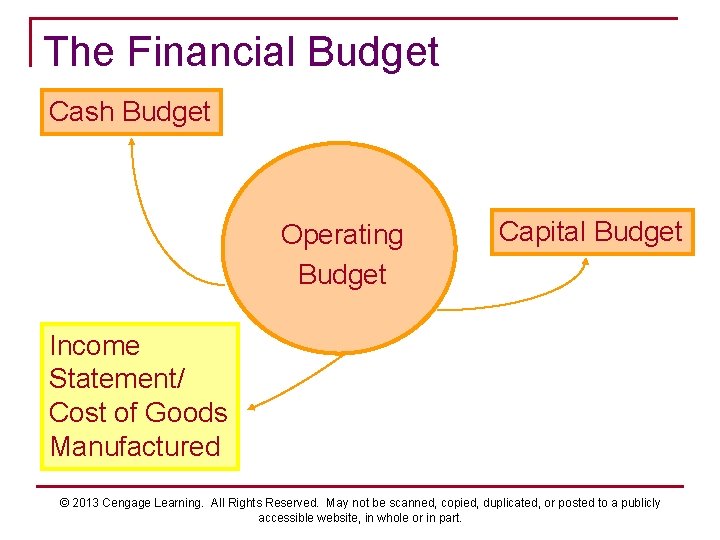 The Financial Budget

Cash Budget

Operating Budget

Capital Budget

Income Statement/ Cost of Goods Manufactured

© 2013 Cengage Learning. All Rights Reserved. May not be scanned, copied, duplicated, or posted to a publicly accessible website, in whole or in part.